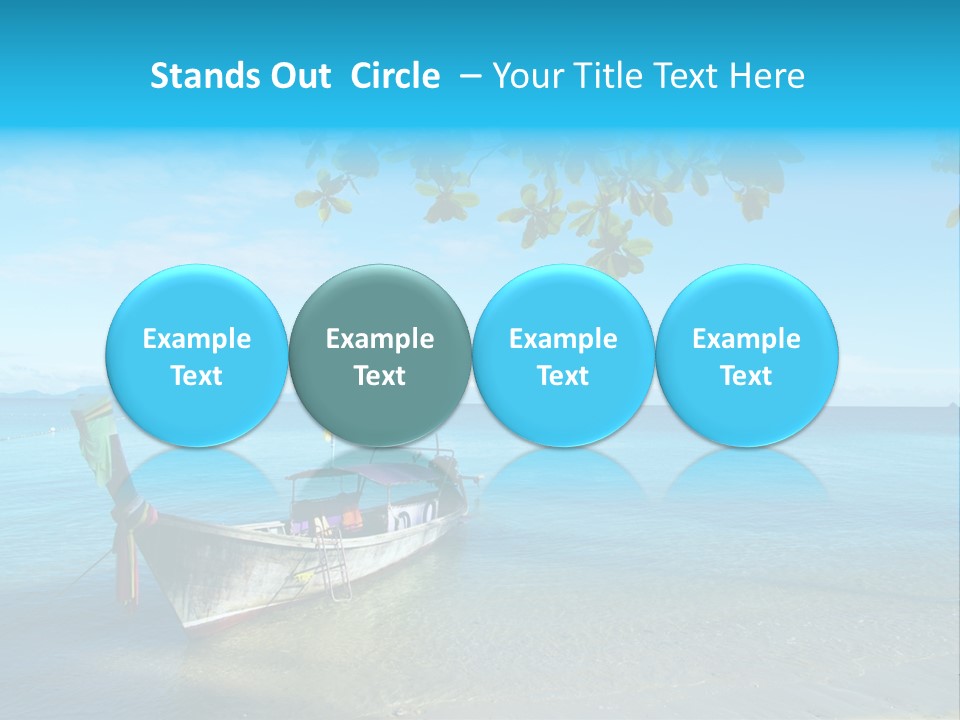 Stands Out Circle – Your Title Text Here

Example Text

Example Text

Example Text

Example Text